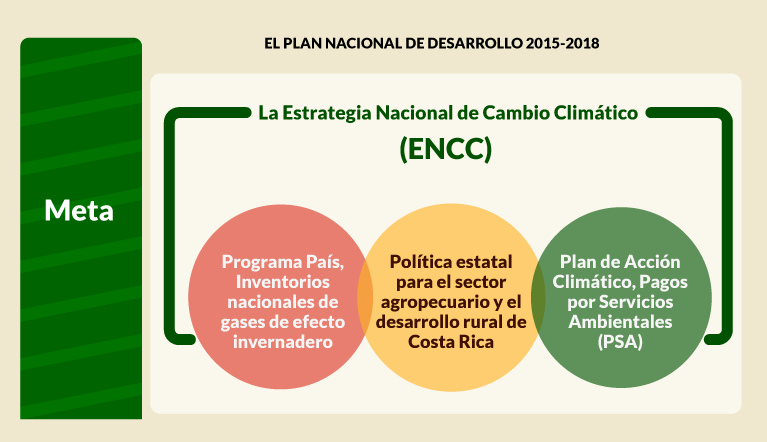 EL PLAN NACIONAL DE DESARROLLO 2015-2018

Meta

La Estrategia Nacional de Cambio Climático

(ENCC)

Programa País, Inventorios nacionales de gases de efecto invernadero

Política estatal para el sector agropecuario y el desarrollo rural de Costa Rica

Plan de Acción Climático, Pagos por Servicios Ambientales (PSA)